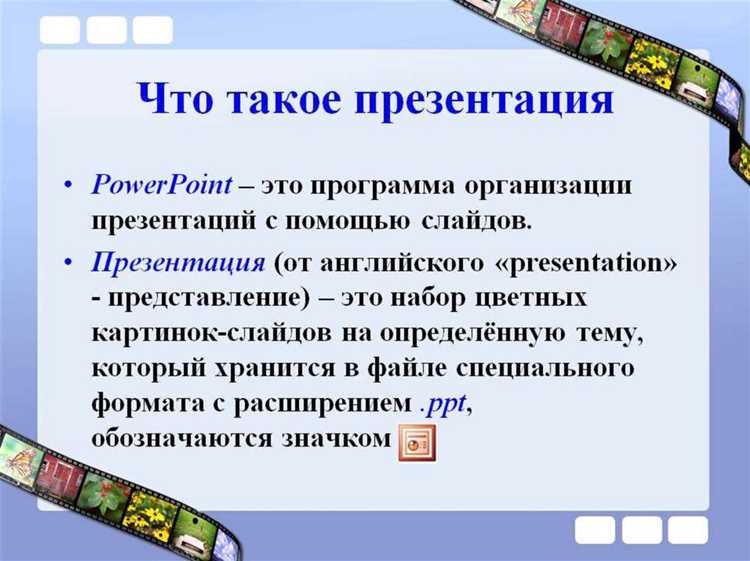 Что такое презентация

• PowerPoint – это программа организации презентаций с помощью слайдов.

• Презентация (от английского «presentation» - представление) – это набор цветных картинок-слайдов на определённую тему, который хранится в файле специального формата с расширением .ppt, обозначаются значком